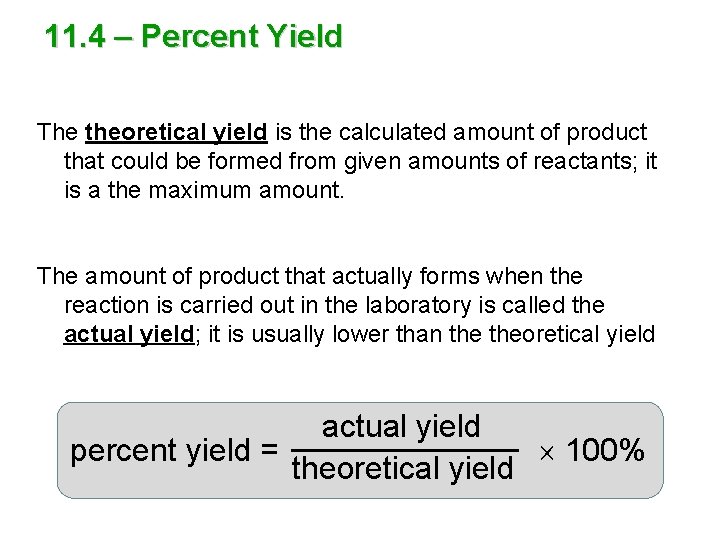 11.4 – Percent Yield

The theoretical yield is the calculated amount of product that could be formed from given amounts of reactants; it is a the maximum amount.

The amount of product that actually forms when the reaction is carried out in the laboratory is called the actual yield; it is usually lower than the theoretical yield

$\text{percent yield} = \frac{\text{actual yield}}{\text{theoretical yield}} \times 100\%$